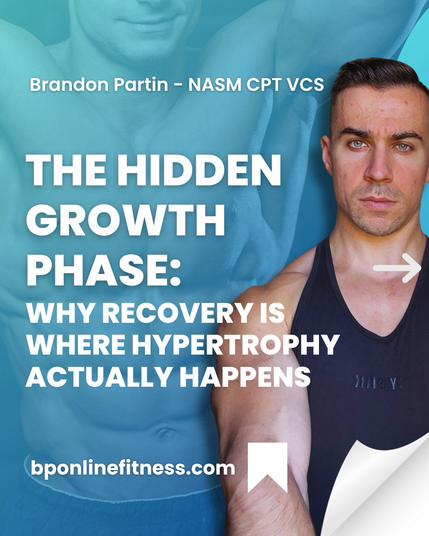 Brandon Partin - NASM CPT VCS

THE HIDDEN GROWTH PHASE:
WHY RECOVERY IS WHERE HYPERTROPHY ACTUALLY HAPPENS

bponlinefitness.com